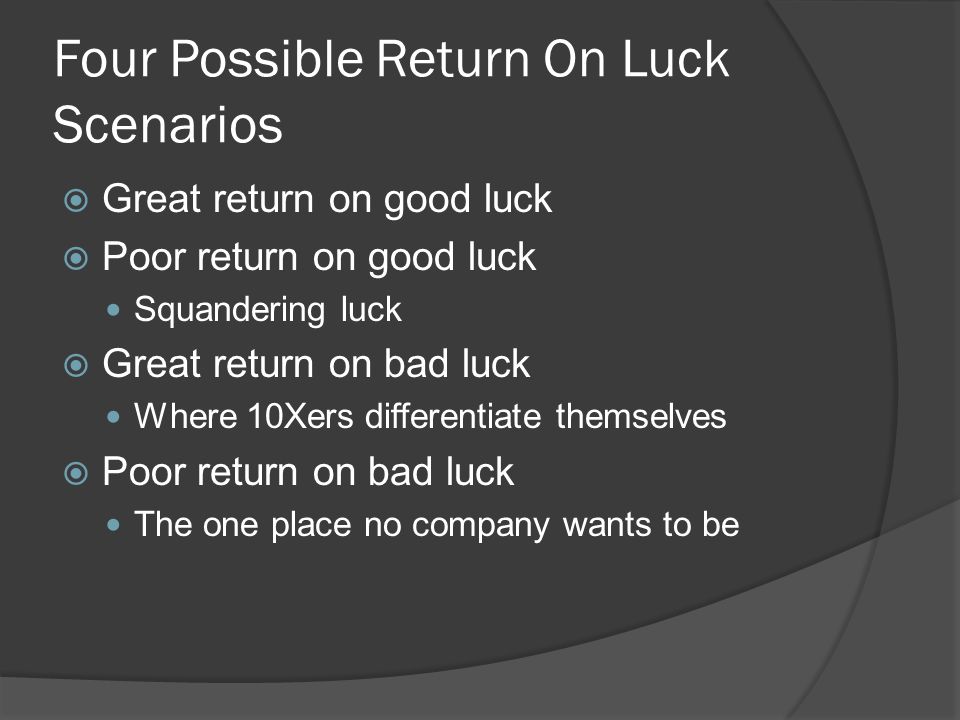 Four Possible Return On Luck Scenarios

Great return on good luck

Poor return on good luck

Squandering luck

Great return on bad luck

Where 10Xers differentiate themselves

Poor return on bad luck

The one place no company wants to be